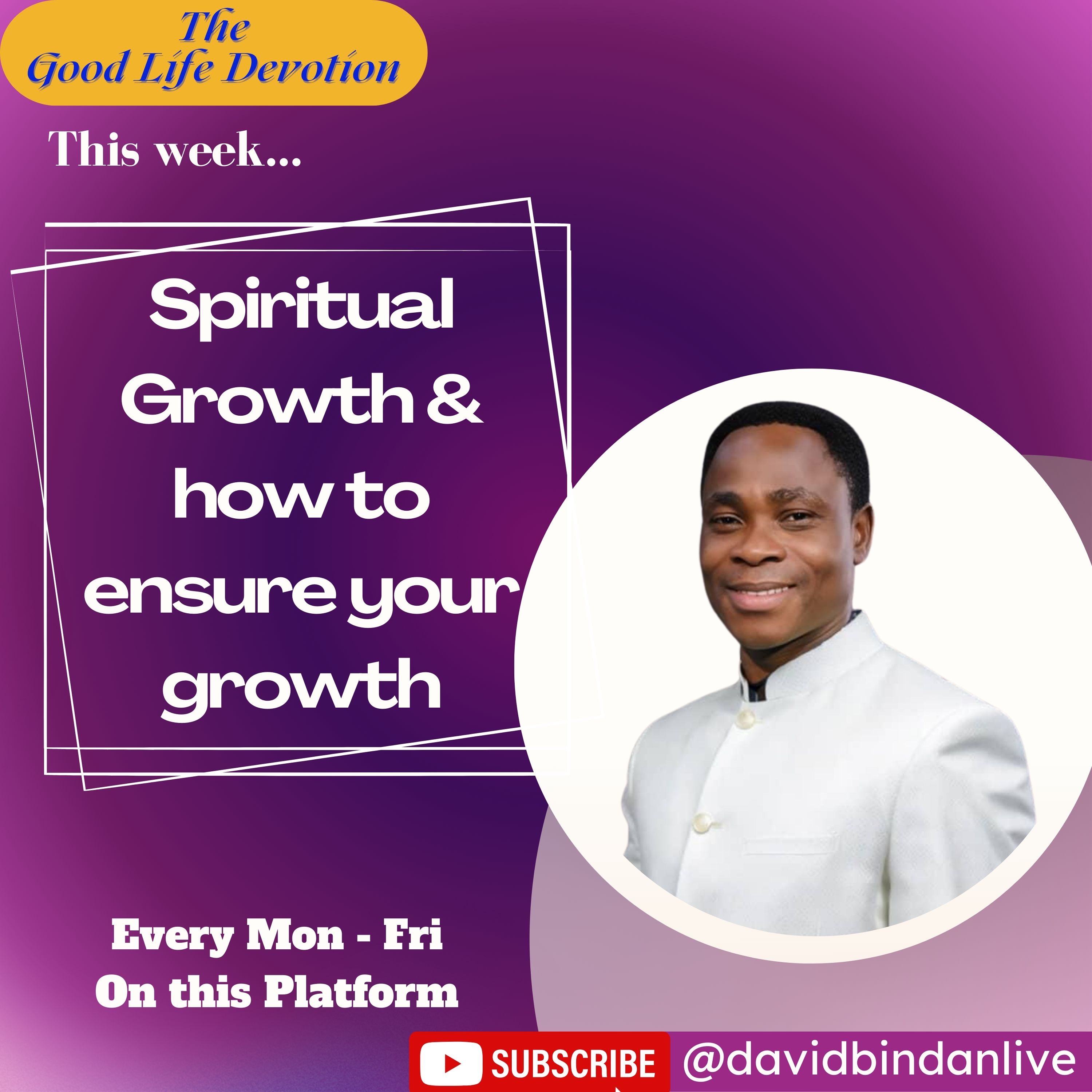 The Good Life Devotion

This week...

Spiritual Growth & how to ensure your growth

Every Mon - Fri
On this Platform

SUBSCRIBE @davidbindanlive